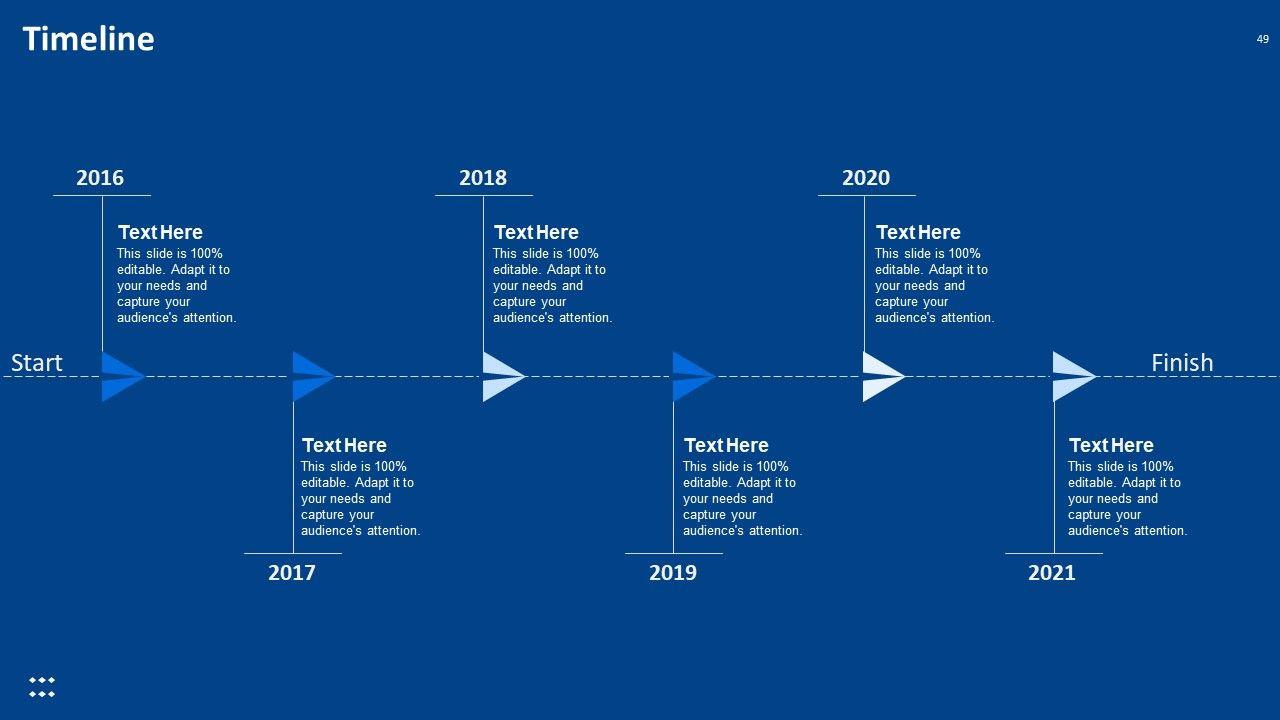 Timeline

49

2016

Text Here
This slide is 100% editable. Adapt it to your needs and capture your audience's attention.

2018

Text Here
This slide is 100% editable. Adapt it to your needs and capture your audience's attention.

2020

Text Here
This slide is 100% editable. Adapt it to your needs and capture your audience's attention.

Start

Finish

Text Here
This slide is 100% editable. Adapt it to your needs and capture your audience's attention.

2017

Text Here
This slide is 100% editable. Adapt it to your needs and capture your audience's attention.

2019

Text Here
This slide is 100% editable. Adapt it to your needs and capture your audience's attention.

2021